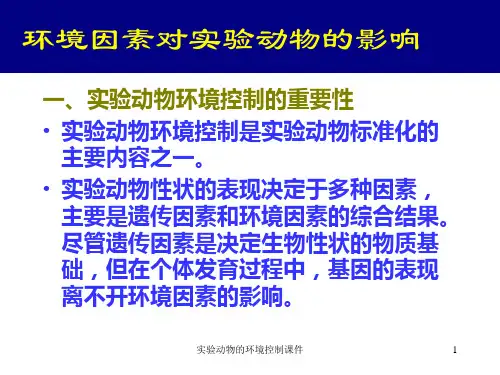 环境因素对实验动物的影响

一、实验动物环境控制的重要性

• 实验动物环境控制是实验动物标准化的主要内容之一。

• 实验动物性状的表现决定于多种因素，主要是遗传因素和环境因素的综合结果。尽管遗传因素是决定生物性状的物质基础，但在个体发育过程中，基因的表现离不开环境因素的影响。

实验动物的环境控制课件

1